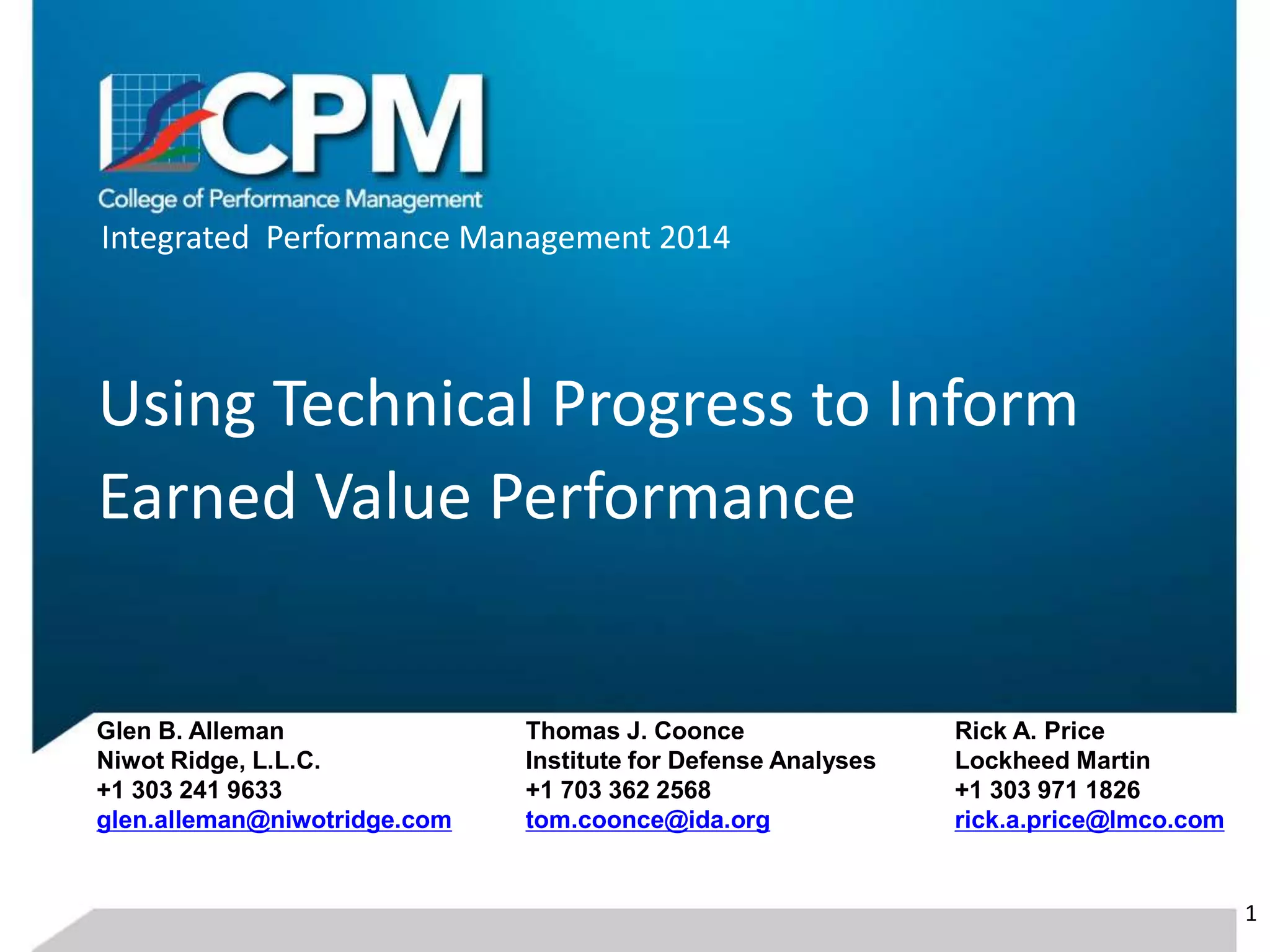 CPM
College of Performance Management
Integrated Performance Management 2014

Using Technical Progress to Inform Earned Value Performance

Glen B. Alleman
Niwot Ridge, L.L.C.
+1 303 241 9633
glen.alleman@niwotridge.com

Thomas J. Coonce
Institute for Defense Analyses
+1 703 362 2568
tom.coonce@ida.org

Rick A. Price
Lockheed Martin
+1 303 971 1826
rick.a.price@lmco.com

1